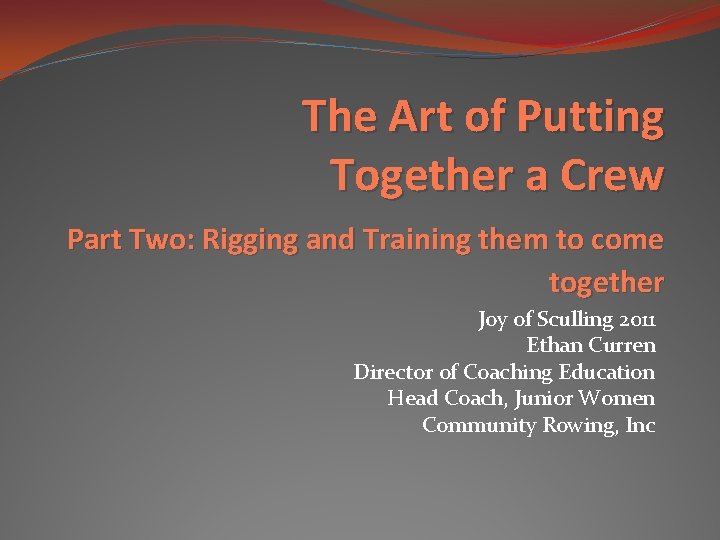 The Art of Putting Together a Crew

Part Two: Rigging and Training them to come together

Joy of Sculling 2011
Ethan Curren
Director of Coaching Education
Head Coach, Junior Women
Community Rowing, Inc